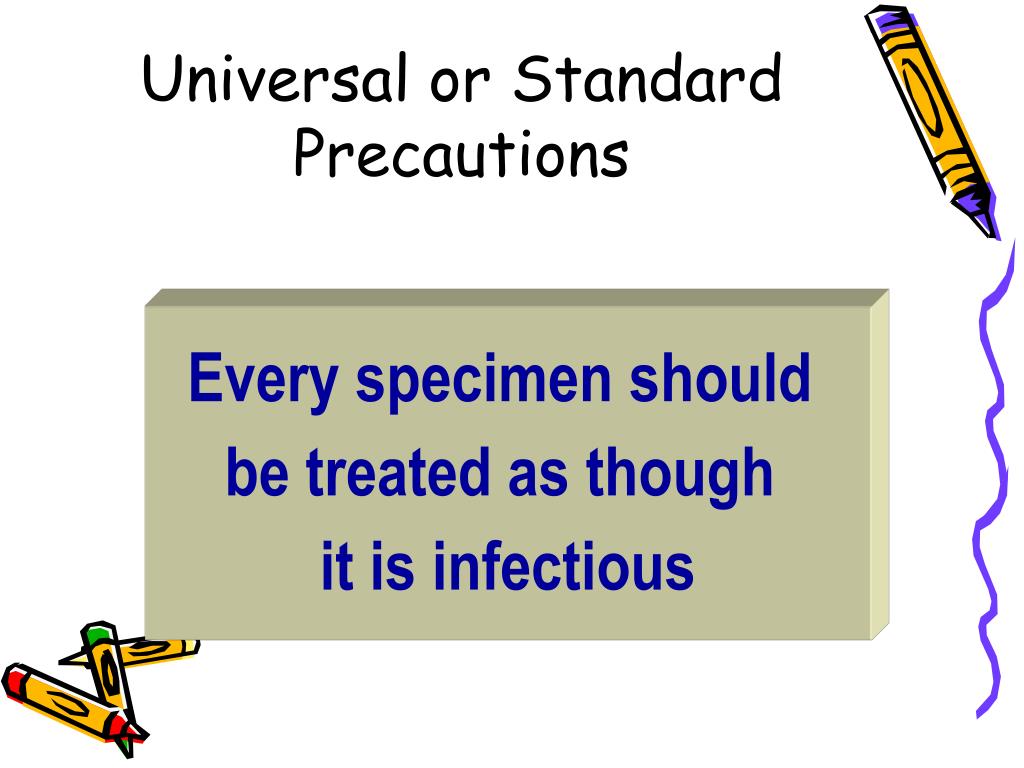 Universal or Standard Precautions

Every specimen should be treated as though it is infectious